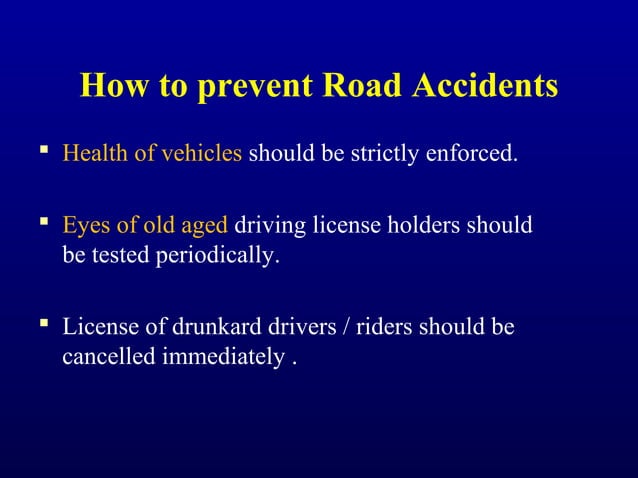 How to prevent Road Accidents

▪ Health of vehicles should be strictly enforced.

▪ Eyes of old aged driving license holders should be tested periodically.

▪ License of drunkard drivers / riders should be cancelled immediately .